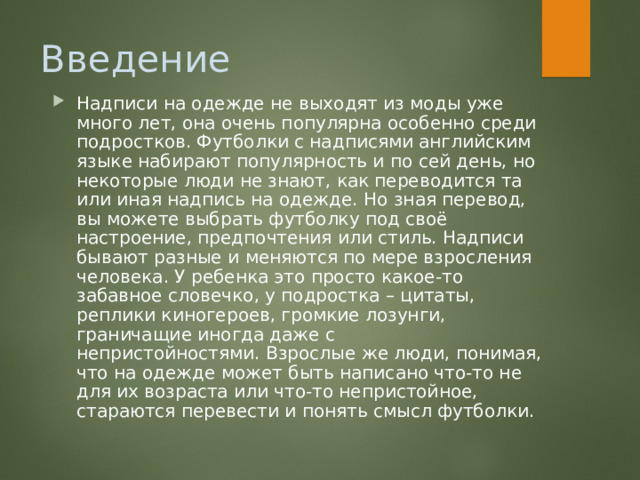 Введение

Надписи на одежде не выходят из моды уже много лет, она очень популярна особенно среди подростков. Футболки с надписями английским языке набирают популярность и по сей день, но некоторые люди не знают, как переводится та или иная надпись на одежде. Но зная перевод, вы можете выбрать футболку под своё настроение, предпочтения или стиль. Надписи бывают разные и меняются по мере взросления человека. У ребенка это просто какое-то забавное словечко, у подростка – цитаты, реплики киногероев, громкие лозунги, граничащие иногда даже с непристойностями. Взрослые же люди, понимая, что на одежде может быть написано что-то не для их возраста или что-то непристойное, стараются перевести и понять смысл футболки.